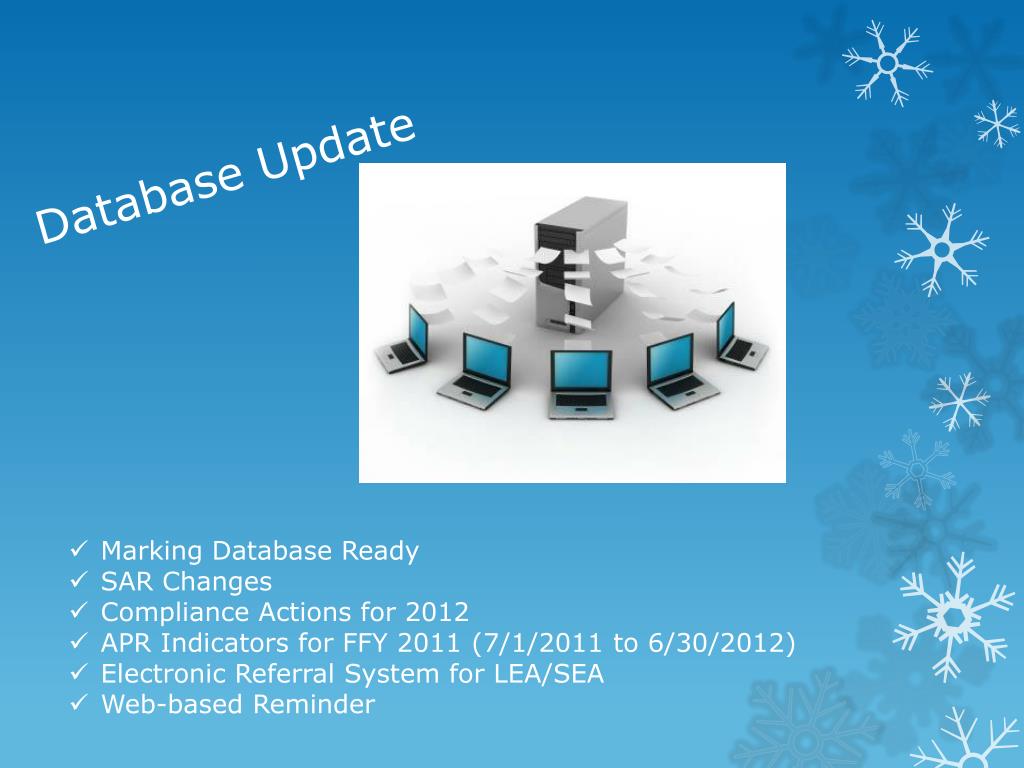 Database Update

✓ Marking Database Ready
✓ SAR Changes
✓ Compliance Actions for 2012
✓ APR Indicators for FFY 2011 (7/1/2011 to 6/30/2012)
✓ Electronic Referral System for LEA/SEA
✓ Web-based Reminder